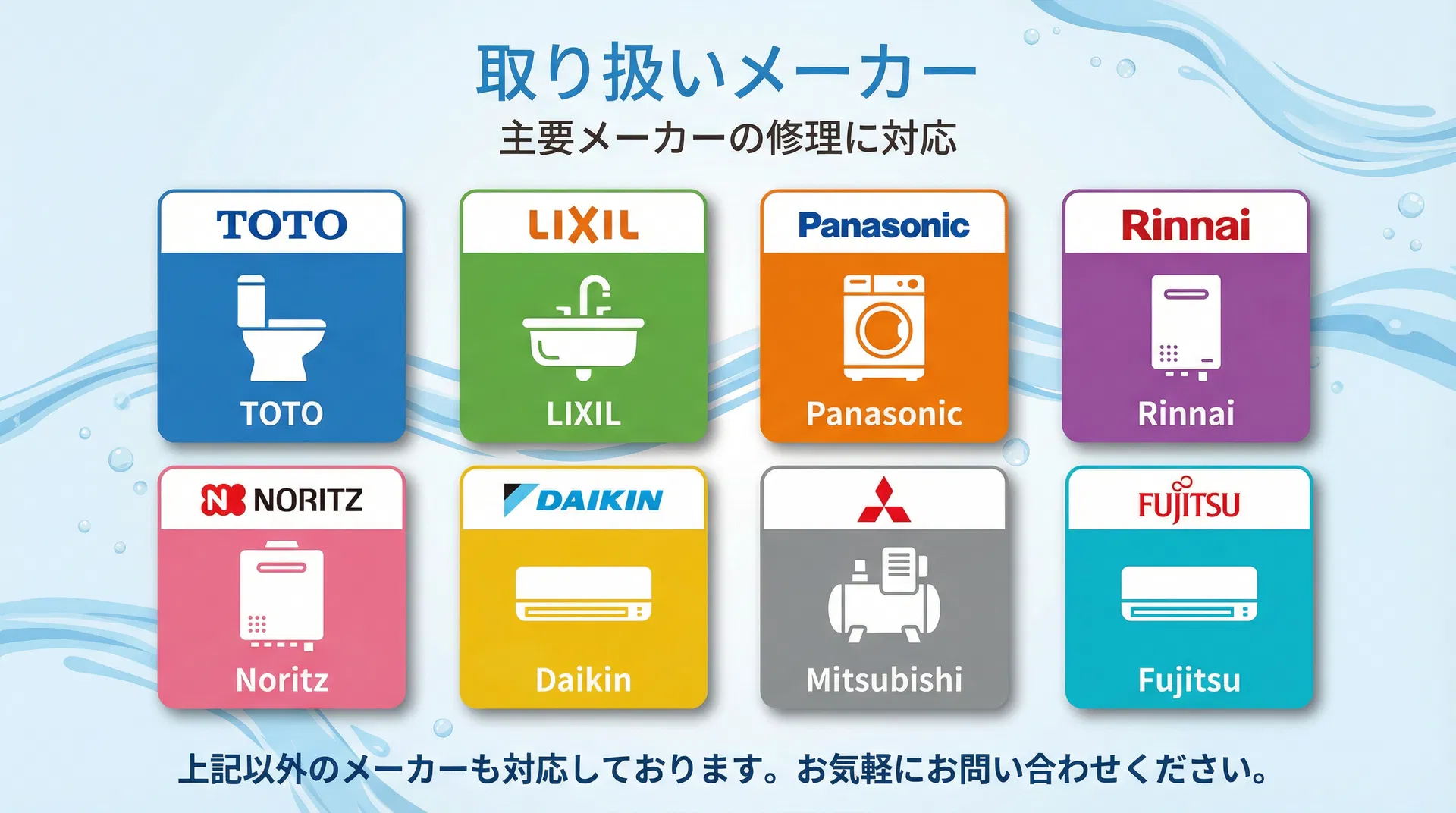 取り扱いメーカー
主要メーカーの修理に対応

TOTO
TOTO

LIXIL
LIXIL

Panasonic
Panasonic

Rinnai
Rinnai

NORITZ
Noritz

DAIKIN
Daikin

Mitsubishi

FUJITSU
Fujitsu

上記以外のメーカーも対応しております。お気軽にお問い合わせください。